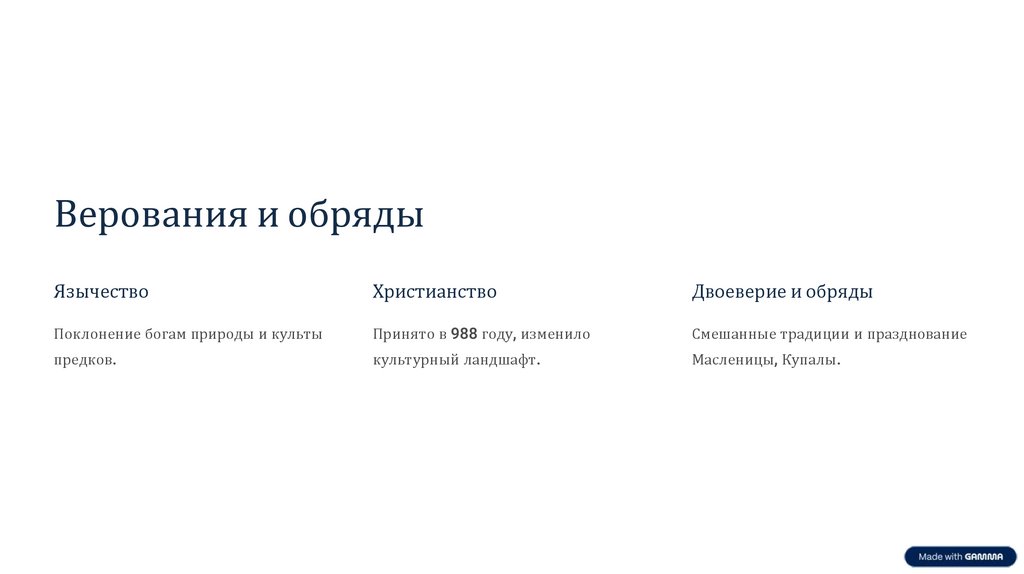 Верования и обряды

Язычество

Поклонение богам природы и культы предков.

Христианство

Принято в 988 году, изменило культурный ландшафт.

Двоеверие и обряды

Смешанные традиции и празднование Масленицы, Купалы.

Made with GAMMA